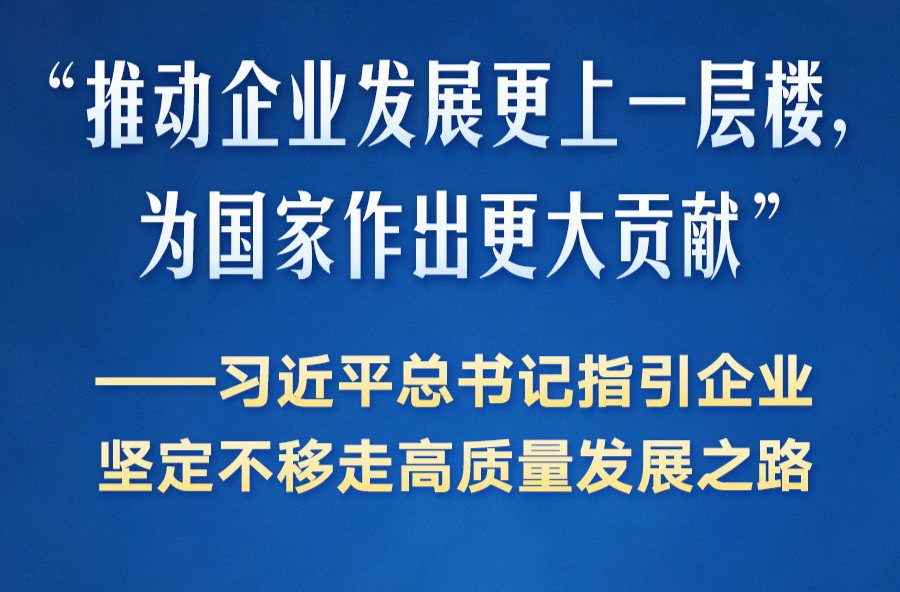 “推动企业发展更上一层楼，为国家作出更大贡献”

——习近平总书记指引企业坚定不移走高质量发展之路